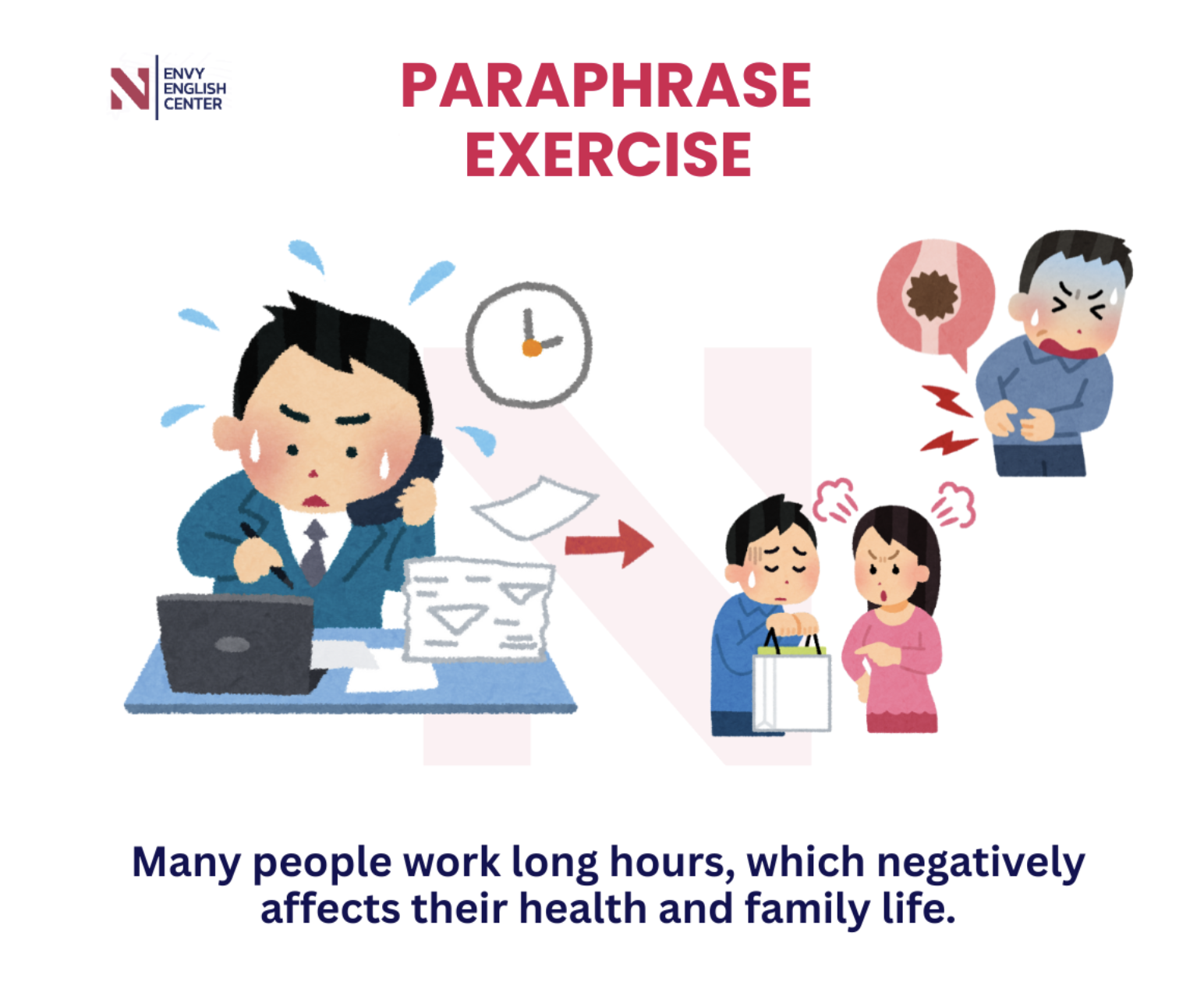 N ENVY ENGLISH CENTER

PARAPHRASE EXERCISE

Many people work long hours, which negatively affects their health and family life.